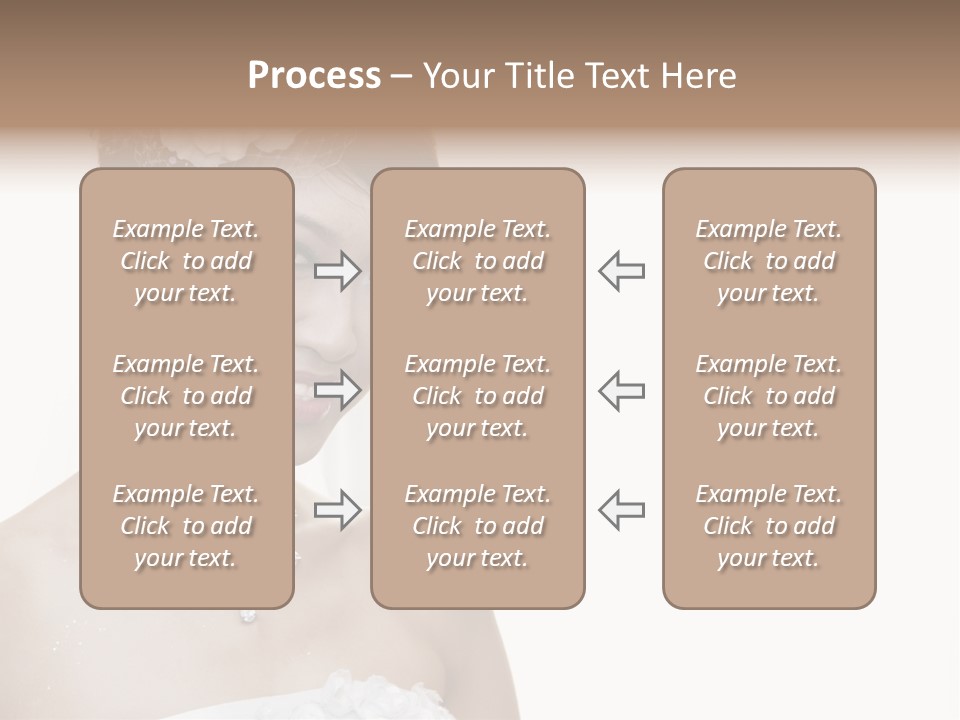 Process – Your Title Text Here

Example Text. Click to add your text.

Example Text. Click to add your text.

Example Text. Click to add your text.

Example Text. Click to add your text.

Example Text. Click to add your text.

Example Text. Click to add your text.

Example Text. Click to add your text.

Example Text. Click to add your text.

Example Text. Click to add your text.